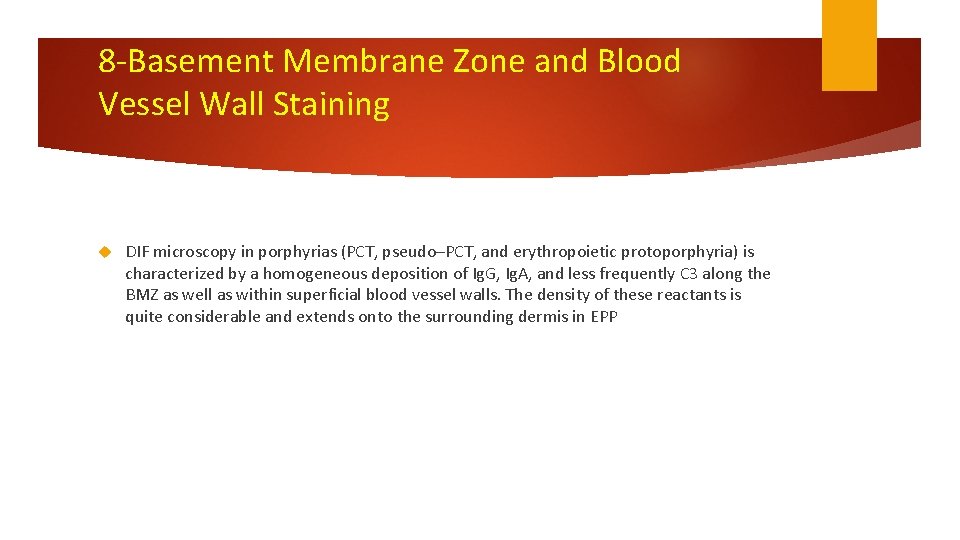 8-Basement Membrane Zone and Blood Vessel Wall Staining

DIF microscopy in porphyrias (PCT, pseudo–PCT, and erythropoietic protoporphyria) is characterized by a homogeneous deposition of IgG, IgA, and less frequently C3 along the BMZ as well as within superficial blood vessel walls. The density of these reactants is quite considerable and extends onto the surrounding dermis in EPP